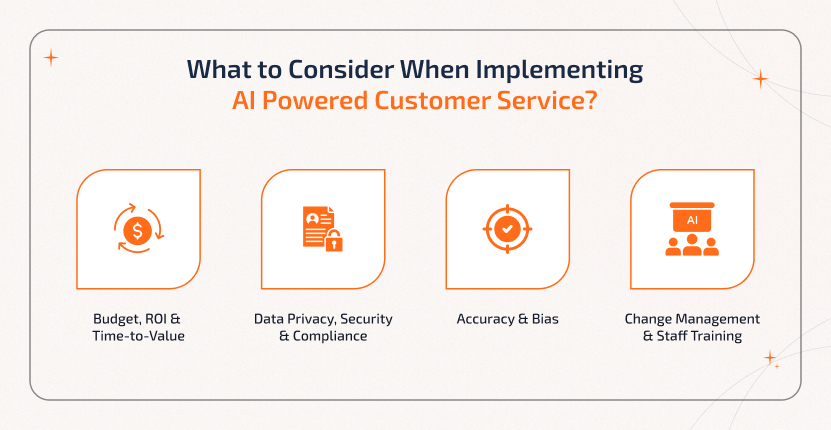 What to Consider When Implementing AI Powered Customer Service?

$

Budget, ROI & Time-to-Value

Data Privacy, Security & Compliance

Accuracy & Bias

AI

Change Management & Staff Training